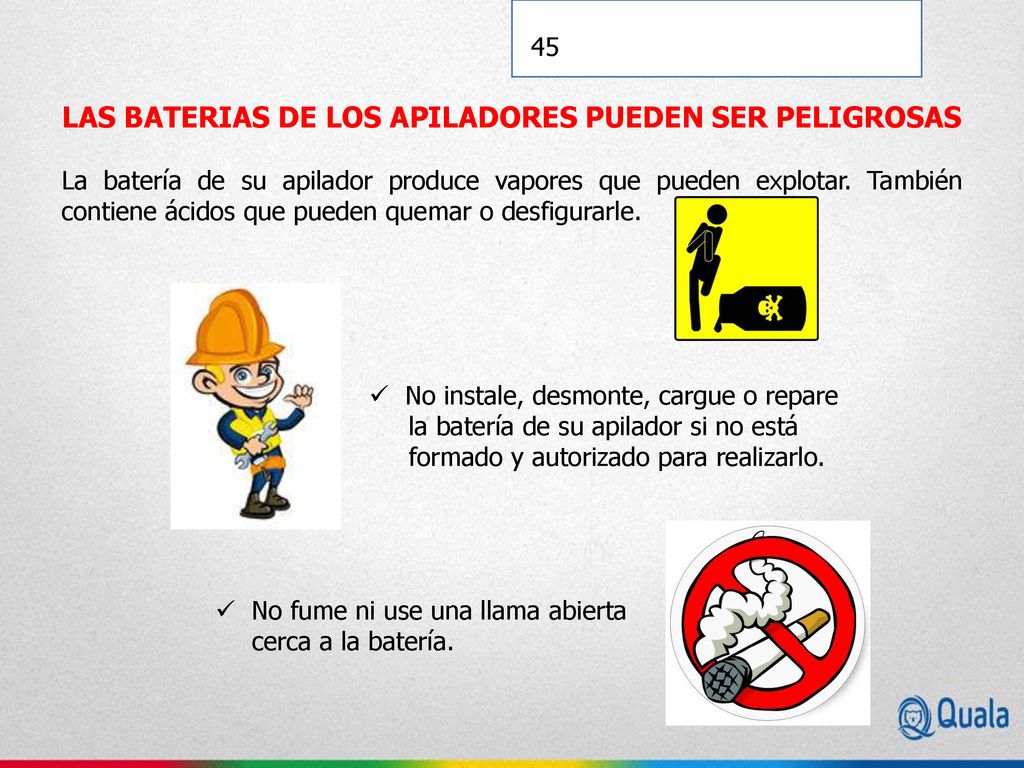 45

LAS BATERIAS DE LOS APILADORES PUEDEN SER PELIGROSAS

La batería de su apilador produce vapores que pueden explotar. También contiene ácidos que pueden quemar o desfigurarle.

✓ No instale, desmonte, cargue o repare la batería de su apilador si no está formado y autorizado para realizarlo.

✓ No fume ni use una llama abierta cerca a la batería.

Quala